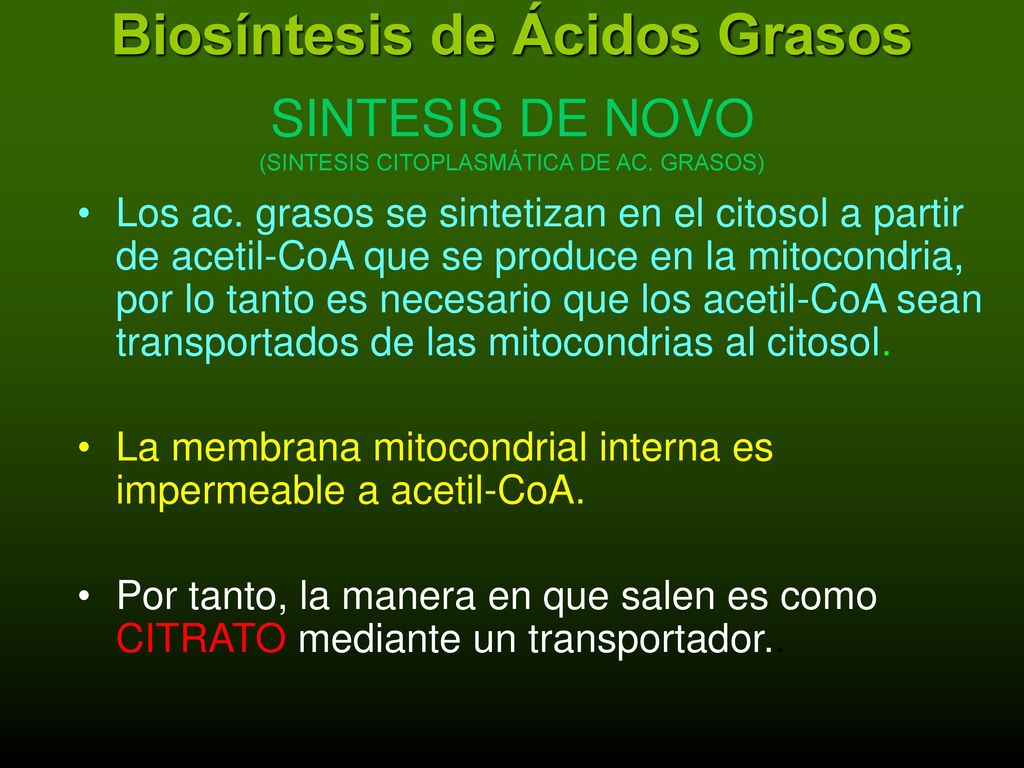 Biosíntesis de Ácidos Grasos

SINTESIS DE NOVO
(SINTESIS CITOPLASMÁTICA DE AC. GRASOS)

• Los ac. grasos se sintetizan en el citosol a partir de acetil-CoA que se produce en la mitocondria, por lo tanto es necesario que los acetil-CoA sean transportados de las mitocondrias al citosol.

• La membrana mitocondrial interna es impermeable a acetil-CoA.

• Por tanto, la manera en que salen es como CITRATO mediante un transportador..